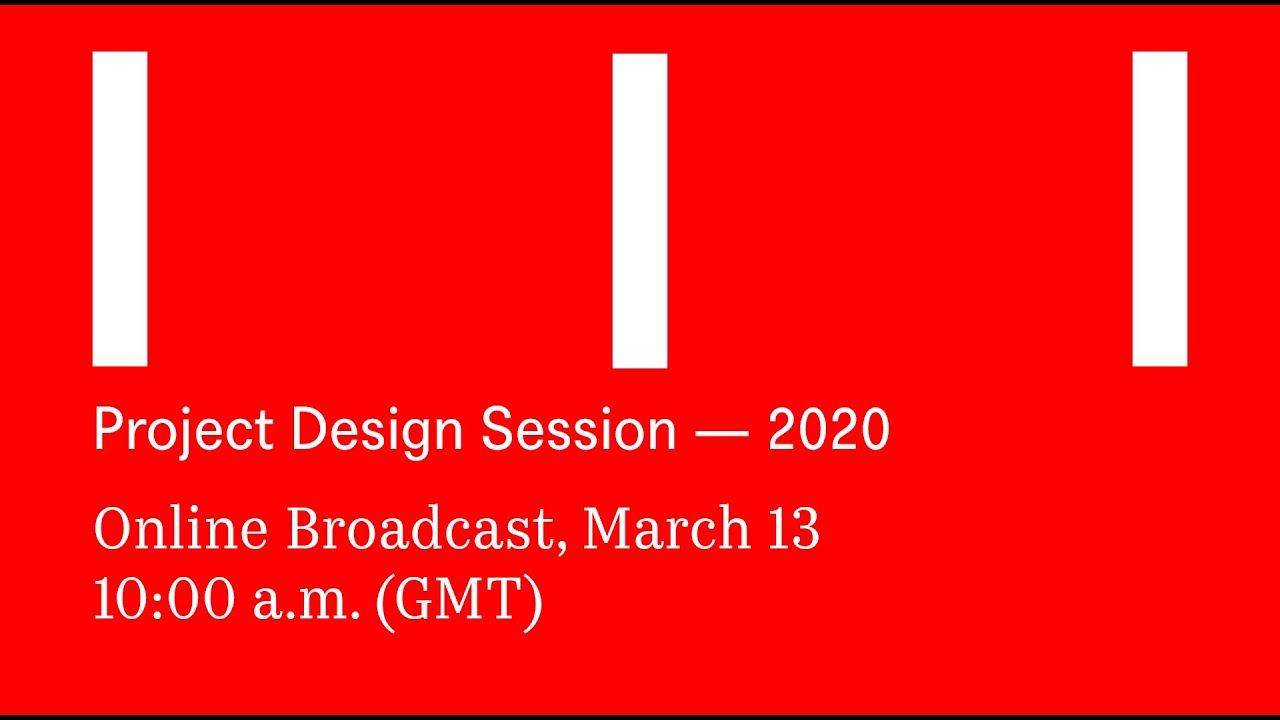 Project Design Session — 2020

Online Broadcast, March 13
10:00 a.m. (GMT)